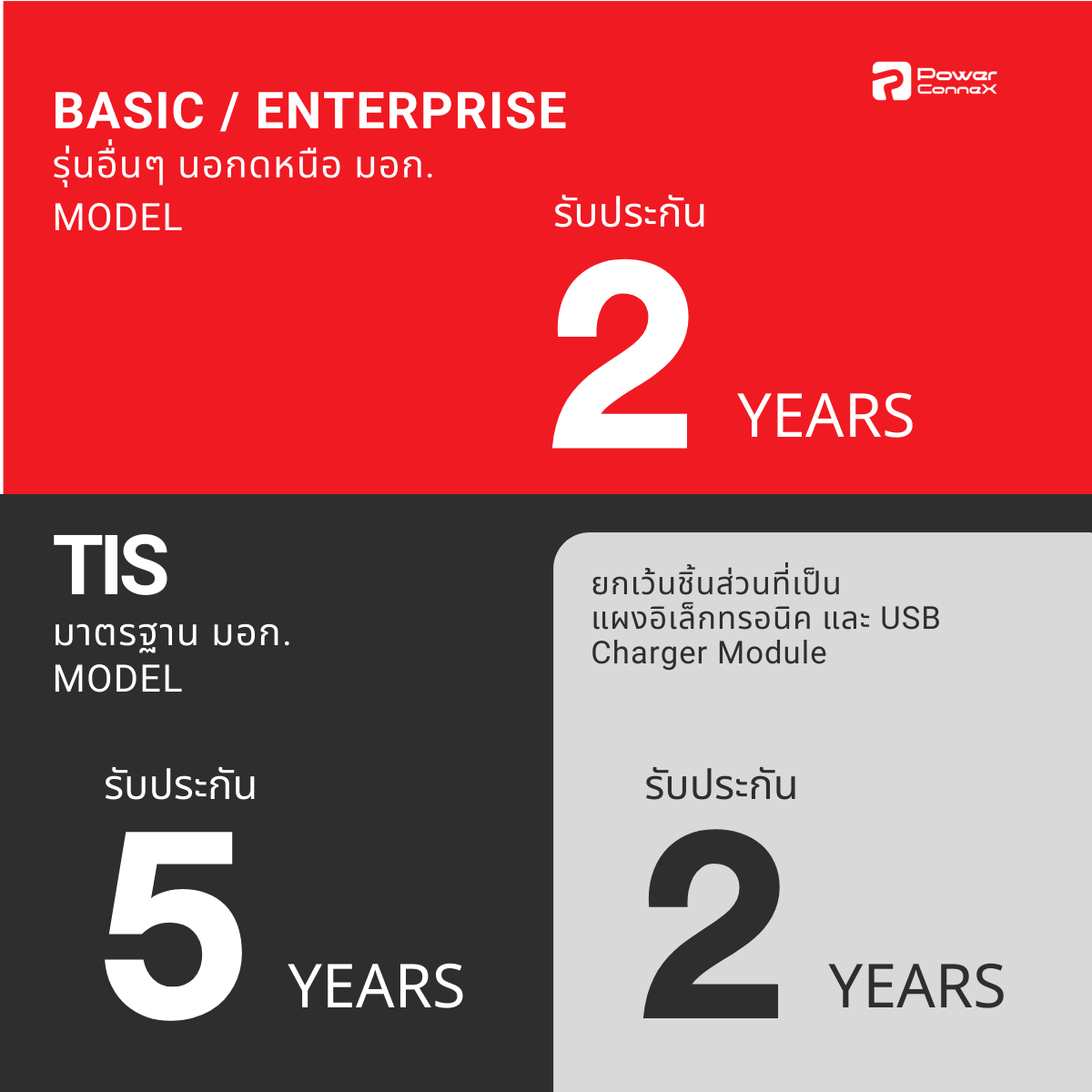 Power ConneX

BASIC / ENTERPRISE
รุ่นอื่นๆ นอกดหนือ มอก.
MODEL

รับประกัน
2
YEARS

TIS
มาตรฐาน มอก.
MODEL

รับประกัน
5
YEARS

ยกเว้นชิ้นส่วนที่เป็น แผงอิเล็กทรอนิค และ USB Charger Module

รับประกัน
2
YEARS